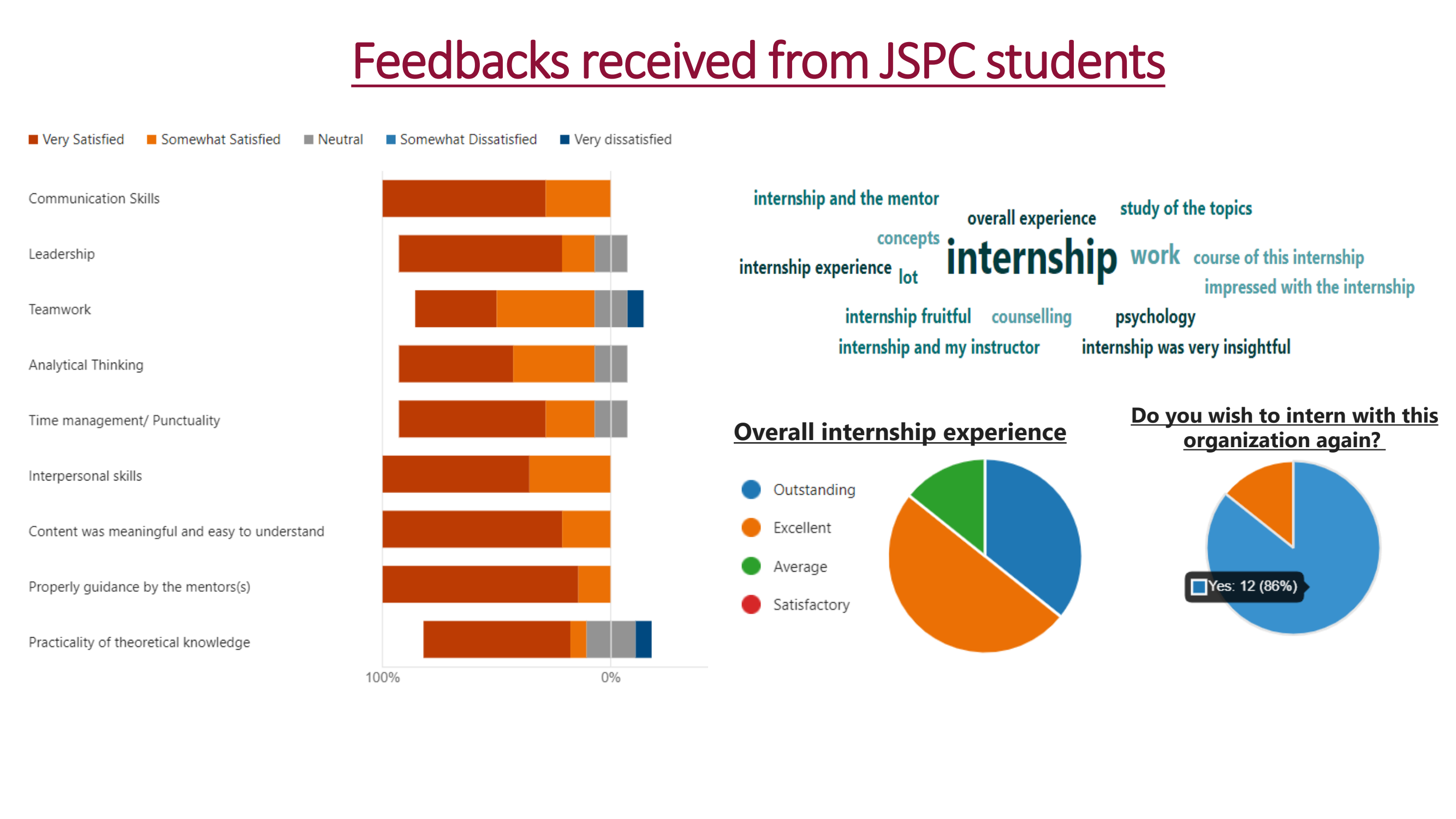 Feedbacks received from JSPC students

Very Satisfied  Somewhat Satisfied  Neutral  Somewhat Dissatisfied  Very dissatisfied

Communication Skills
Leadership
Teamwork
Analytical Thinking
Time management/ Punctuality
Interpersonal skills
Content was meaningful and easy to understand
Properly guidance by the mentors(s)
Practicality of theoretical knowledge

100%  0%

internship and the mentor
overall experience
study of the topics
concepts
internship experience
lot
internship
work
course of this internship
impressed with the internship
internship fruitful
counselling
psychology
internship and my instructor
internship was very insightful

Overall internship experience

Outstanding
Excellent
Average
Satisfactory

Do you wish to intern with this organization again?

Yes: 12 (86%)